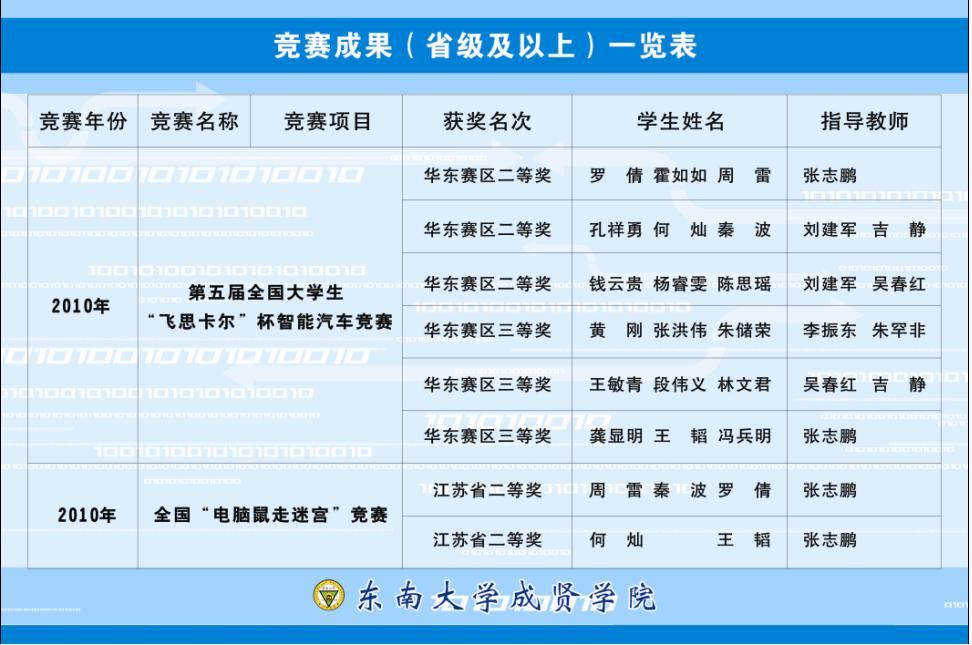 竞赛成果（省级及以上）一览表

| 竞赛年份 | 竞赛名称 | 竞赛项目 | 获奖名次 | 学生姓名 | 指导教师 |
|---|---|---|---|---|---|
| 2010年 | 第五届全国大学生“飞思卡尔”杯智能汽车竞赛 | | 华东赛区二等奖 | 罗 倩 霍如如 周 雷 | 张志鹏 |
| | | | 华东赛区二等奖 | 孔祥勇 何 灿 秦 波 | 刘建军 吉 静 |
| | | | 华东赛区二等奖 | 钱云贵 杨睿雯 陈思瑶 | 刘建军 吴春红 |
| | | | 华东赛区三等奖 | 黄 刚 张洪伟 朱储荣 | 李振东 朱罕非 |
| | | | 华东赛区三等奖 | 王敏青 段伟义 林文君 | 吴春红 吉 静 |
| | | | 华东赛区三等奖 | 龚显明 王 韬 冯兵明 | 张志鹏 |
| 2010年 | 全国“电脑鼠走迷宫”竞赛 | | 江苏省二等奖 | 周 雷 秦 波 罗 倩 | 张志鹏 |
| | | | 江苏省二等奖 | 何 灿 王 韬 | 张志鹏 |

东南大学成贤学院